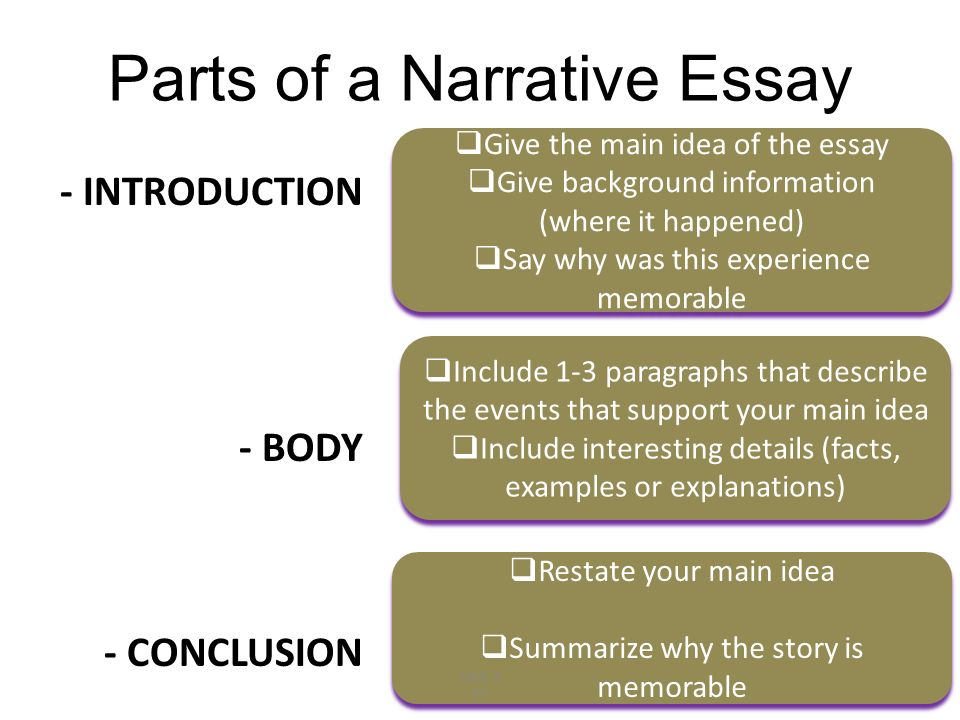 Parts of a Narrative Essay

- INTRODUCTION

❑Give the main idea of the essay
❑Give background information (where it happened)
❑Say why was this experience memorable

- BODY

❑Include 1-3 paragraphs that describe the events that support your main idea
❑Include interesting details (facts, examples or explanations)

- CONCLUSION

❑Restate your main idea

❑Summarize why the story is memorable